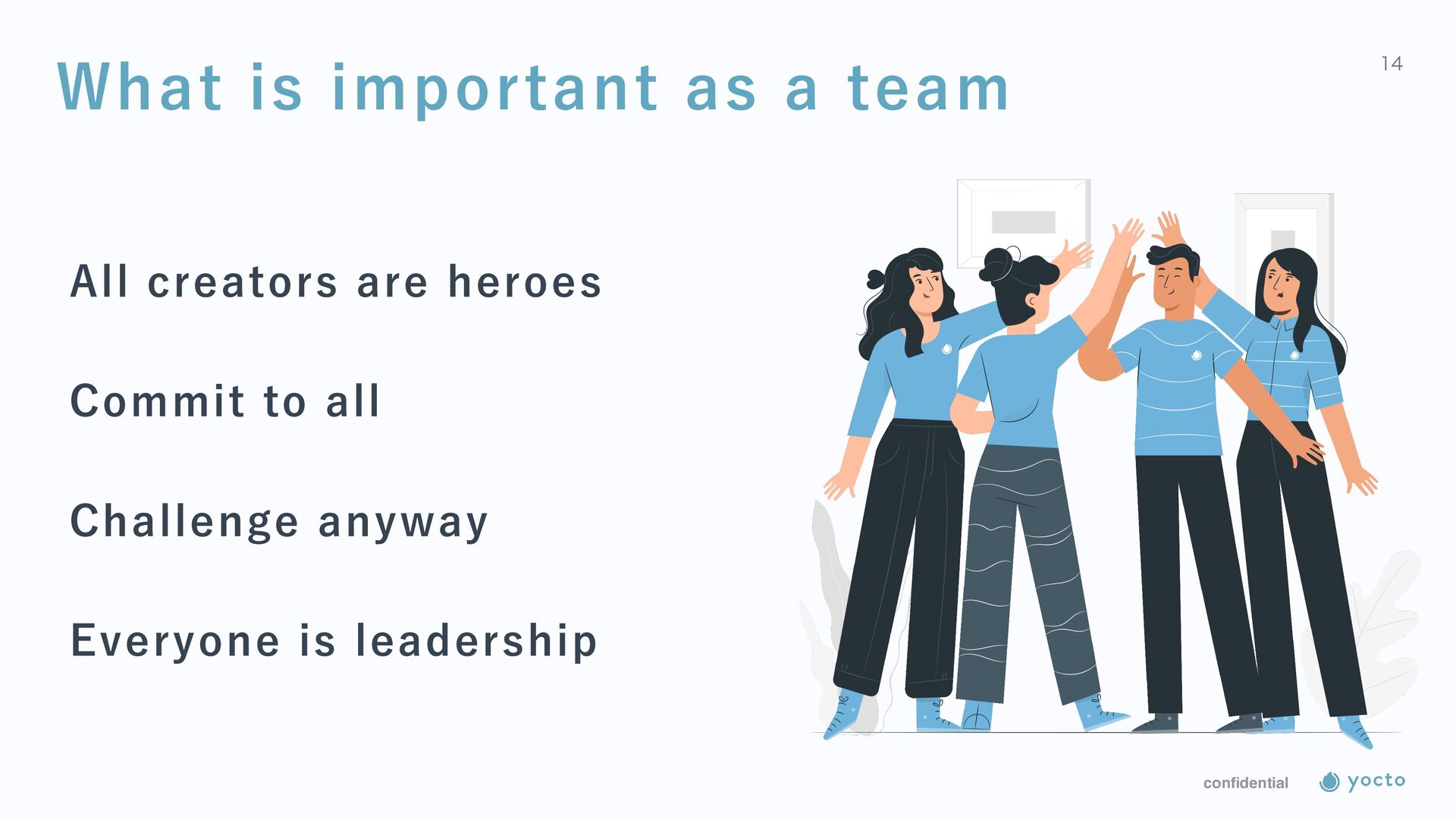 What is important as a team

14

All creators are heroes

Commit to all

Challenge anyway

Everyone is leadership

confidential

yocto